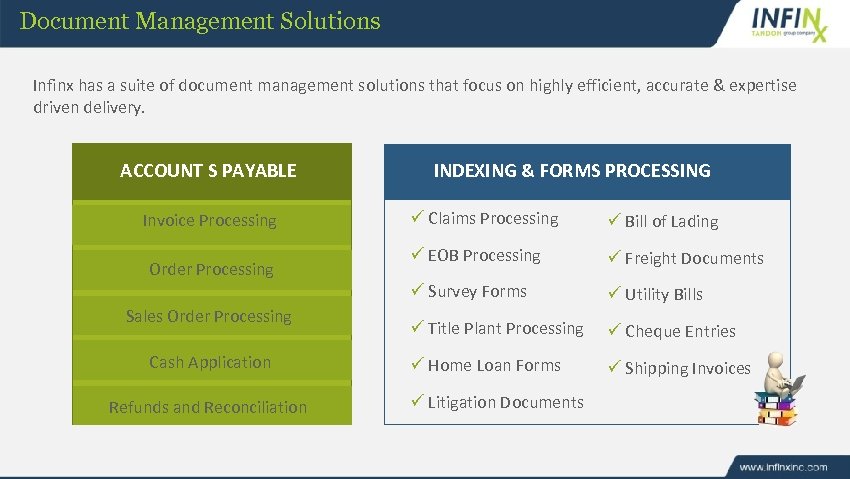 Document Management Solutions

INFINX
TANDON group company

Infinx has a suite of document management solutions that focus on highly efficient, accurate & expertise driven delivery.

ACCOUNT S PAYABLE

Invoice Processing

Order Processing

Sales Order Processing

Cash Application

Refunds and Reconciliation

INDEXING & FORMS PROCESSING

✓ Claims Processing
✓ EOB Processing
✓ Survey Forms
✓ Title Plant Processing
✓ Home Loan Forms
✓ Litigation Documents

✓ Bill of Lading
✓ Freight Documents
✓ Utility Bills
✓ Cheque Entries
✓ Shipping Invoices

www.infinxinc.com